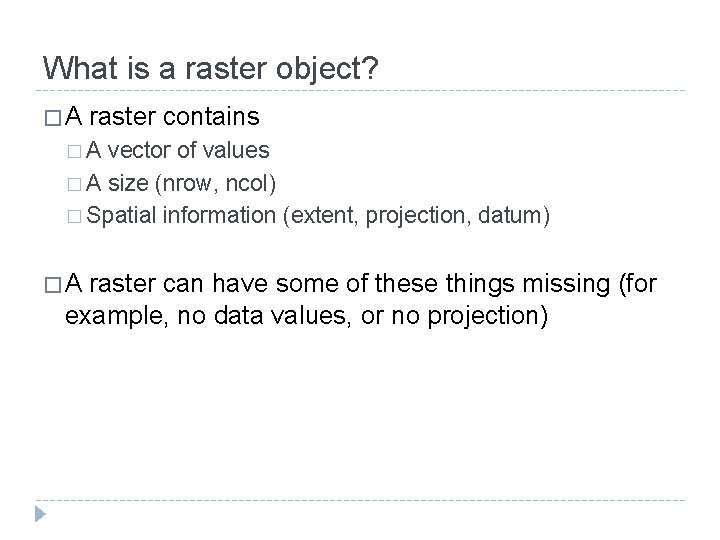 What is a raster object?

□ A raster contains

□ A vector of values

□ A size (nrow, ncol)

□ Spatial information (extent, projection, datum)

□ A raster can have some of these things missing (for example, no data values, or no projection)